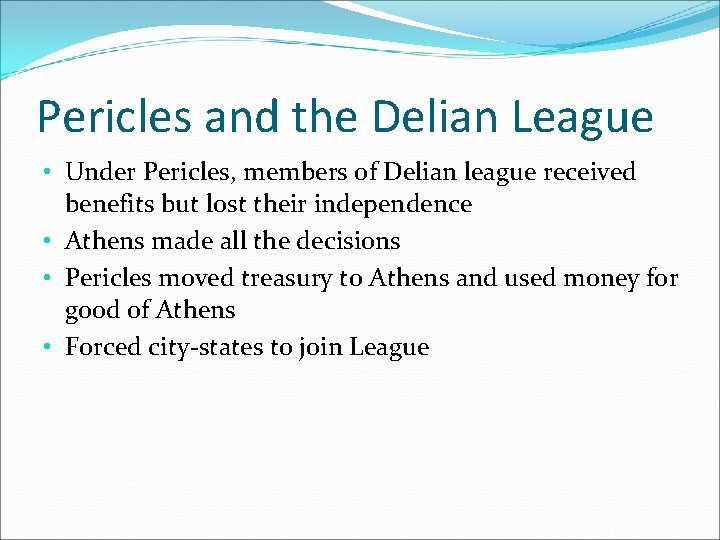 Pericles and the Delian League

• Under Pericles, members of Delian league received benefits but lost their independence
• Athens made all the decisions
• Pericles moved treasury to Athens and used money for good of Athens
• Forced city-states to join League